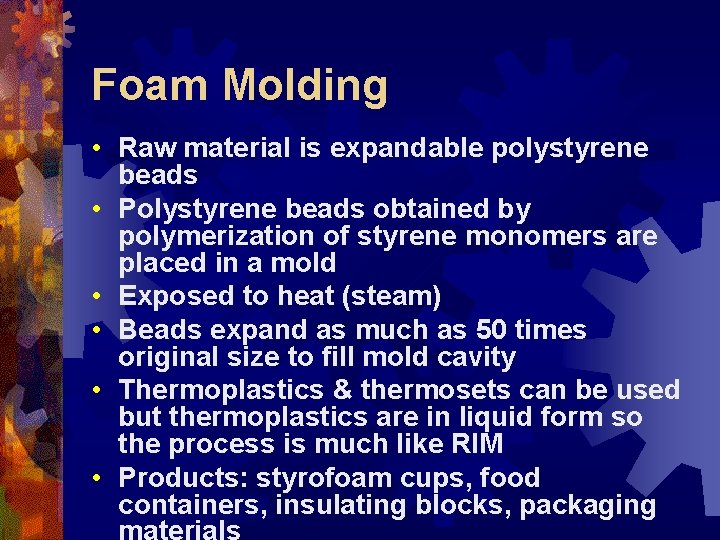 Foam Molding

• Raw material is expandable polystyrene beads
• Polystyrene beads obtained by polymerization of styrene monomers are placed in a mold
• Exposed to heat (steam)
• Beads expand as much as 50 times original size to fill mold cavity
• Thermoplastics & thermosets can be used but thermoplastics are in liquid form so the process is much like RIM
• Products: styrofoam cups, food containers, insulating blocks, packaging materials